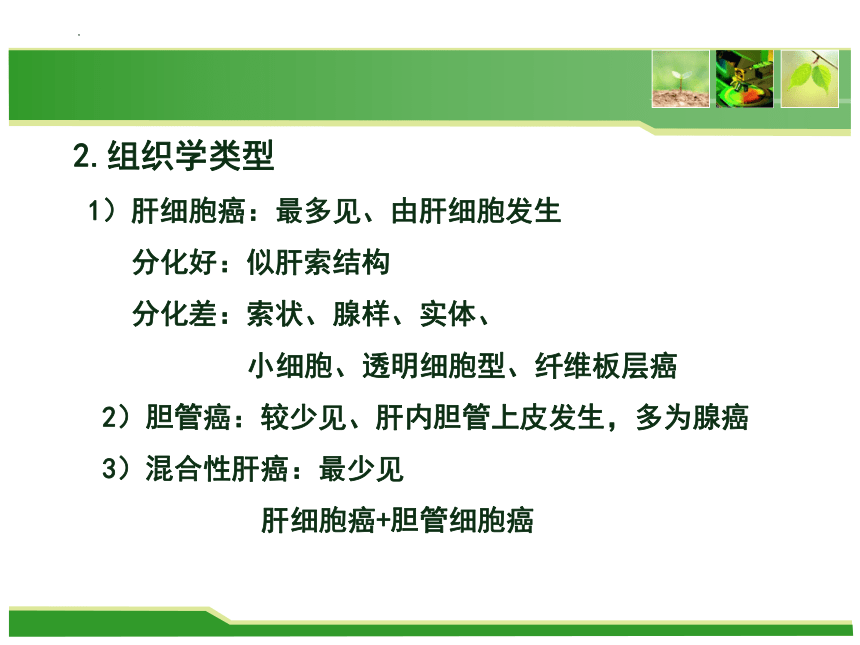 2.组织学类型

1）肝细胞癌：最多见、由肝细胞发生

分化好：似肝索结构

分化差：索状、腺样、实体、

小细胞、透明细胞型、纤维板层癌

2）胆管癌：较少见、肝内胆管上皮发生，多为腺癌

3）混合性肝癌：最少见

肝细胞癌+胆管细胞癌